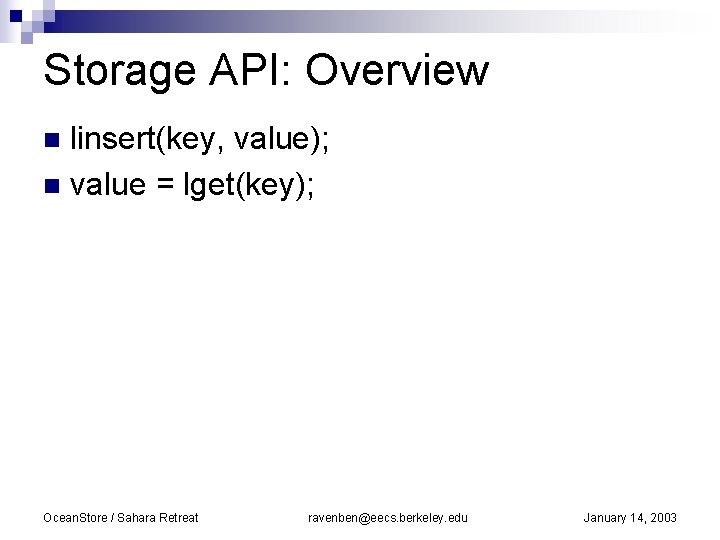 Storage API: Overview

linsert(key, value);

value = lget(key);

OceanStore / Sahara Retreat

ravenben@eecs.berkeley.edu

January 14, 2003